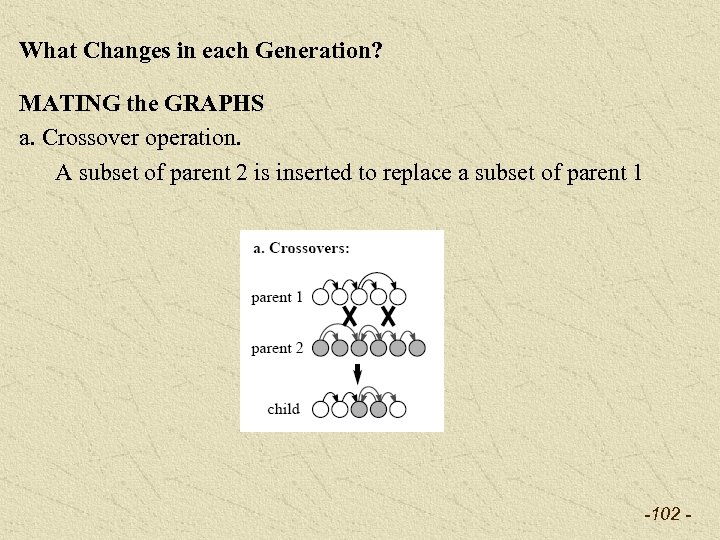 What Changes in each Generation?

MATING the GRAPHS

a. Crossover operation.

A subset of parent 2 is inserted to replace a subset of parent 1

a. Crossovers:

parent 1

parent 2

child

-102 -